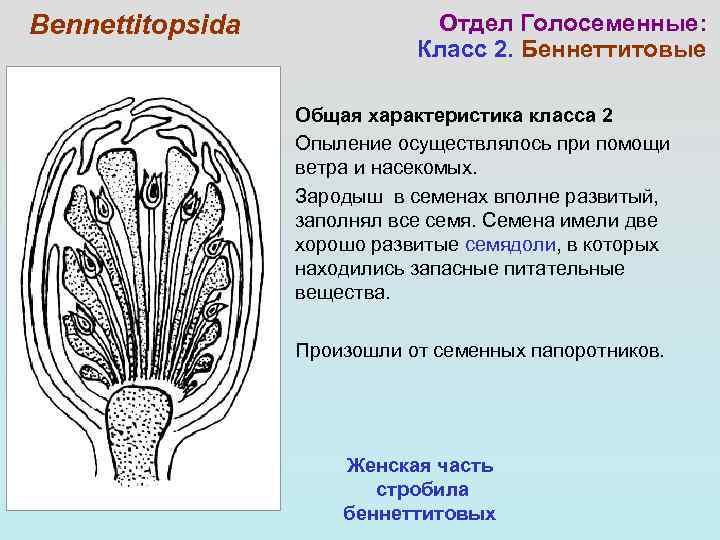 Bennettitopsida

Отдел Голосеменные:
Класс 2. Беннеттитовые

Общая характеристика класса 2

Опыление осуществлялось при помощи ветра и насекомых.

Зародыш в семенах вполне развитый, заполнял все семя. Семена имели две хорошо развитые семядоли, в которых находились запасные питательные вещества.

Произошли от семенных папоротников.

Женская часть стробила беннеттитовых